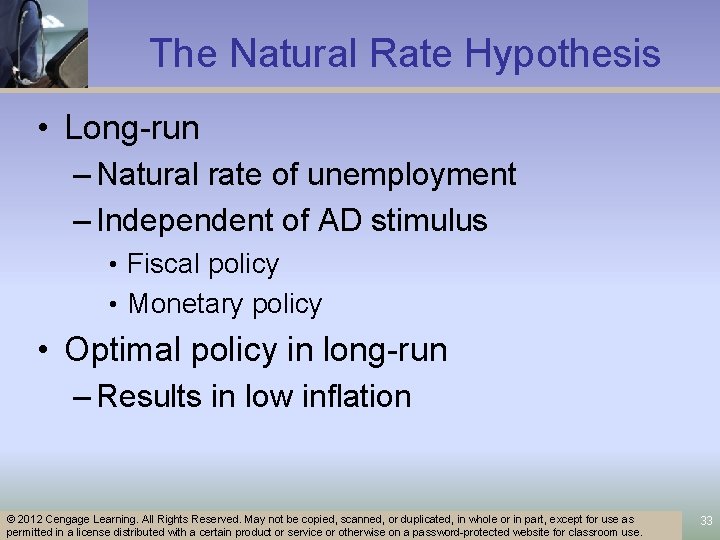 The Natural Rate Hypothesis

• Long-run
– Natural rate of unemployment
– Independent of AD stimulus
• Fiscal policy
• Monetary policy
• Optimal policy in long-run
– Results in low inflation

© 2012 Cengage Learning. All Rights Reserved. May not be copied, scanned, or duplicated, in whole or in part, except for use as permitted in a license distributed with a certain product or service or otherwise on a password-protected website for classroom use.

33